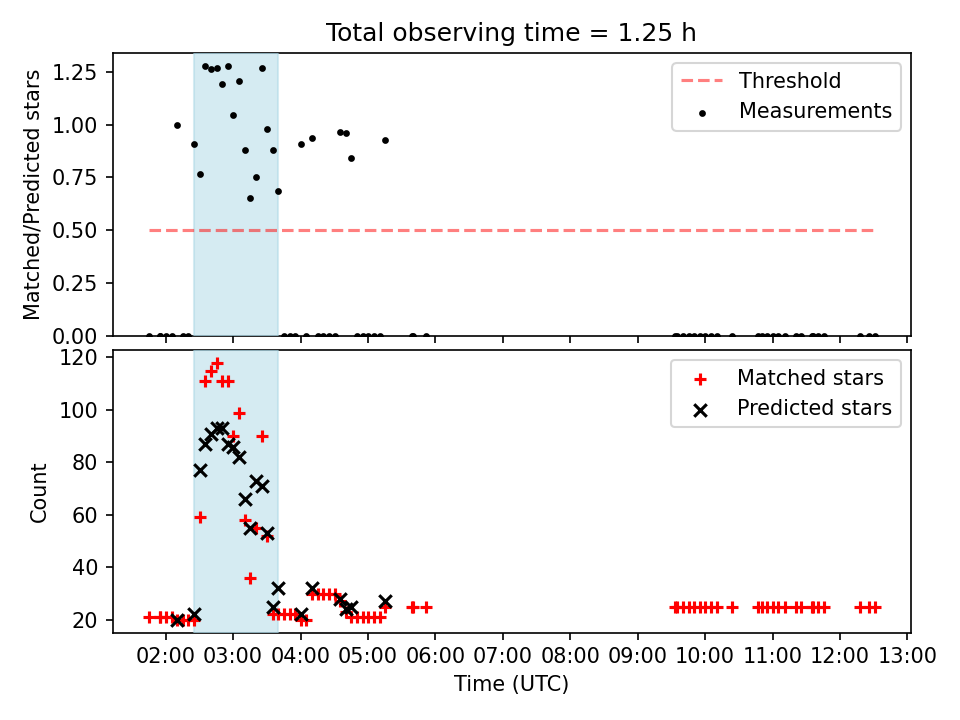 Total observing time = 1.25 h

Matched/Predicted stars

1.25
1.00
0.75
0.50
0.25
0.00

Threshold
Measurements

Count

120
100
80
60
40
20

Matched stars
Predicted stars

02:00 03:00 04:00 05:00 06:00 07:00 08:00 09:00 10:00 11:00 12:00 13:00

Time (UTC)